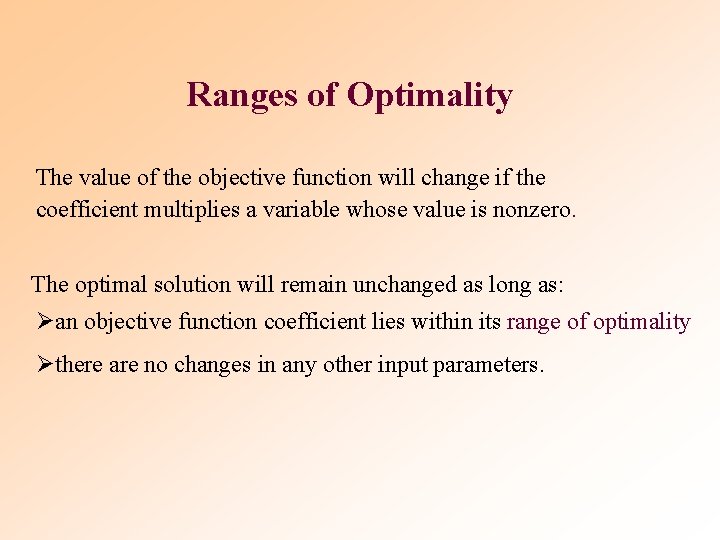 Ranges of Optimality

The value of the objective function will change if the coefficient multiplies a variable whose value is nonzero.

The optimal solution will remain unchanged as long as:
➢an objective function coefficient lies within its range of optimality
➢there are no changes in any other input parameters.